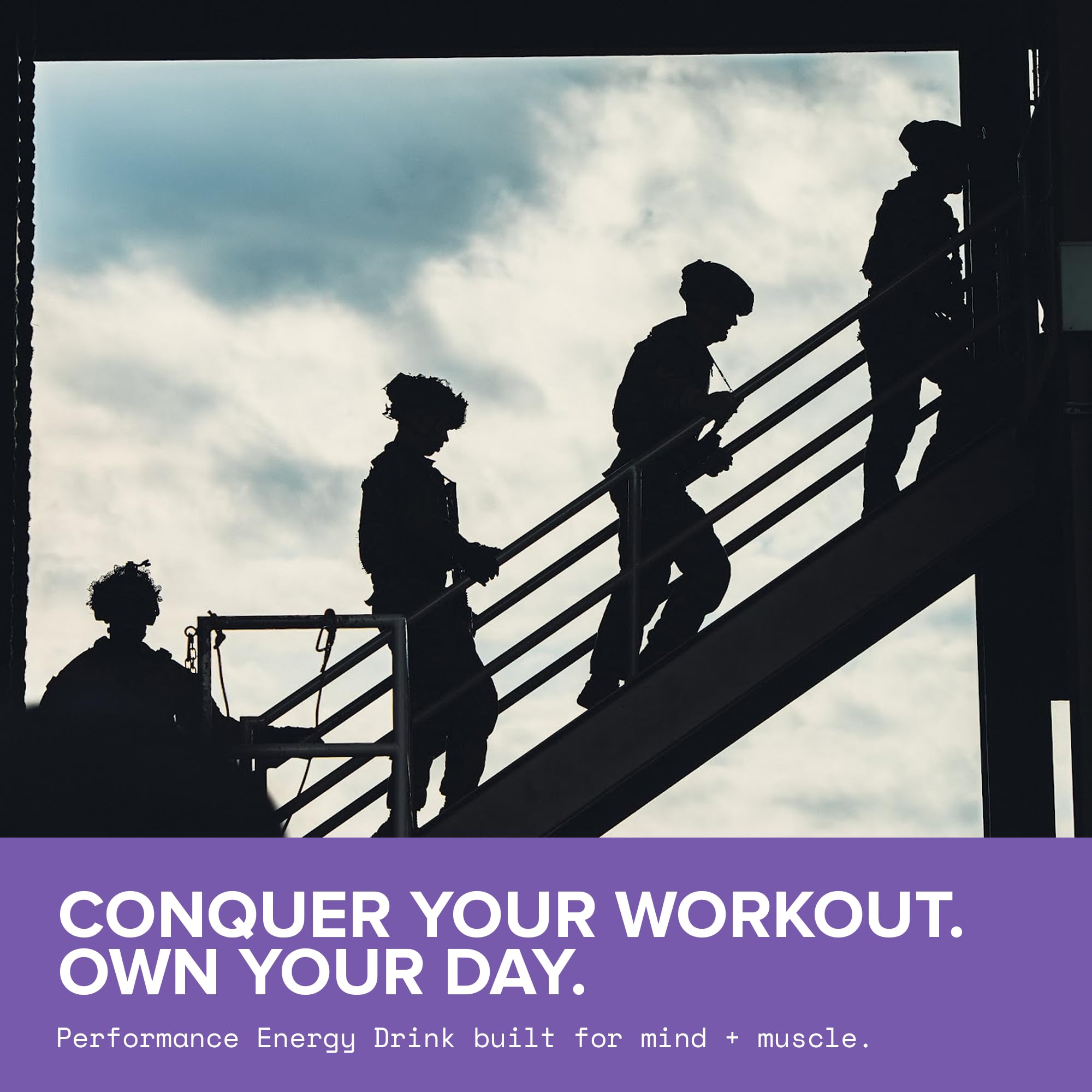 CONQUER YOUR WORKOUT. OWN YOUR DAY.

Performance Energy Drink built for mind + muscle.